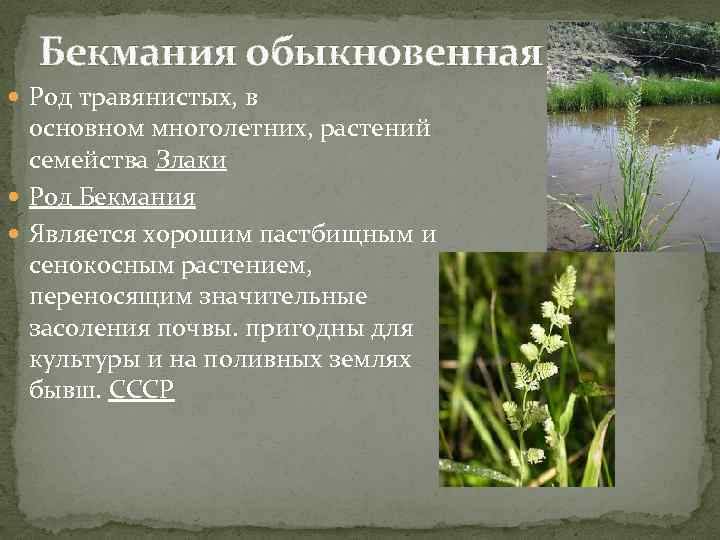 Бекмания обыкновенная

Род травянистых, в основном многолетних, растений семейства Злаки

Род Бекмания

Является хорошим пастбищным и сенокосным растением, переносящим значительные засоления почвы. пригодны для культуры и на поливных землях бывш. СССР